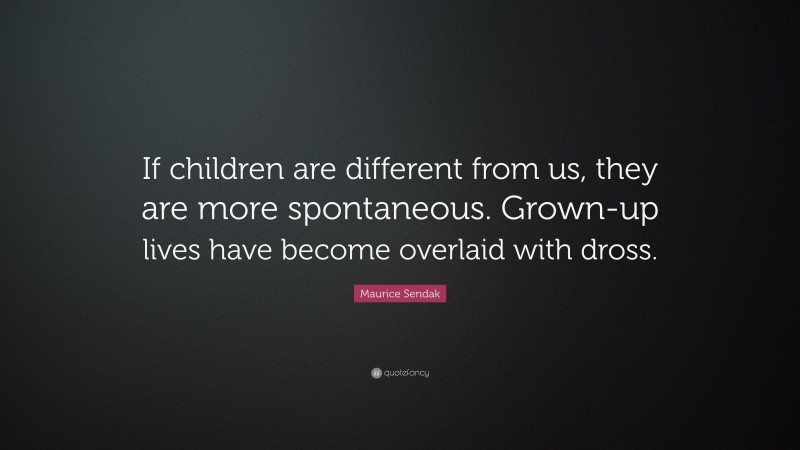 If children are different from us, they are more spontaneous. Grown-up lives have become overlaid with dross.

Maurice Sendak

quotefancy